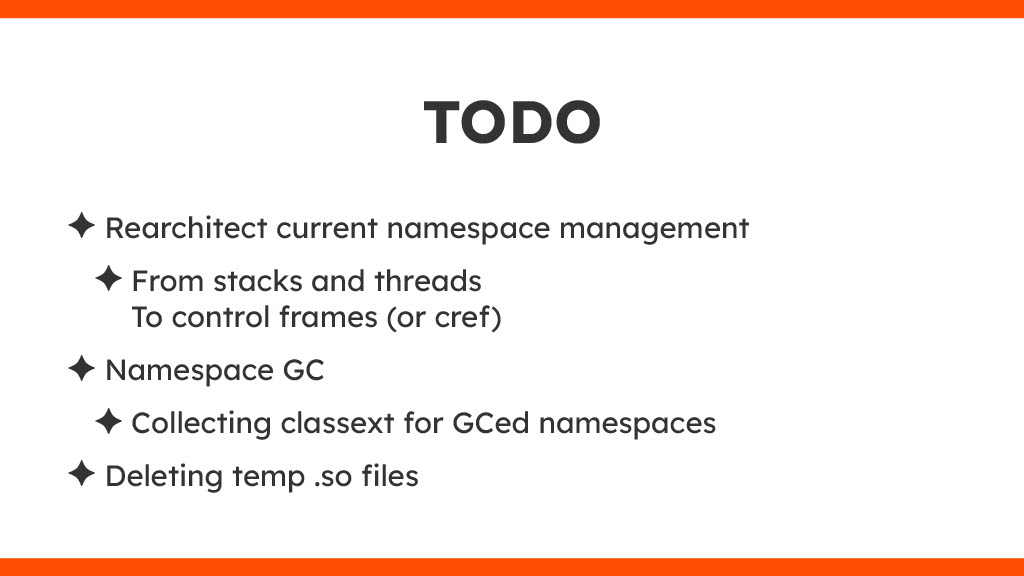 TODO

✦ Rearchitect current namespace management

✦ From stacks and threads
To control frames (or cref)

✦ Namespace GC

✦ Collecting classext for GCed namespaces

✦ Deleting temp .so files